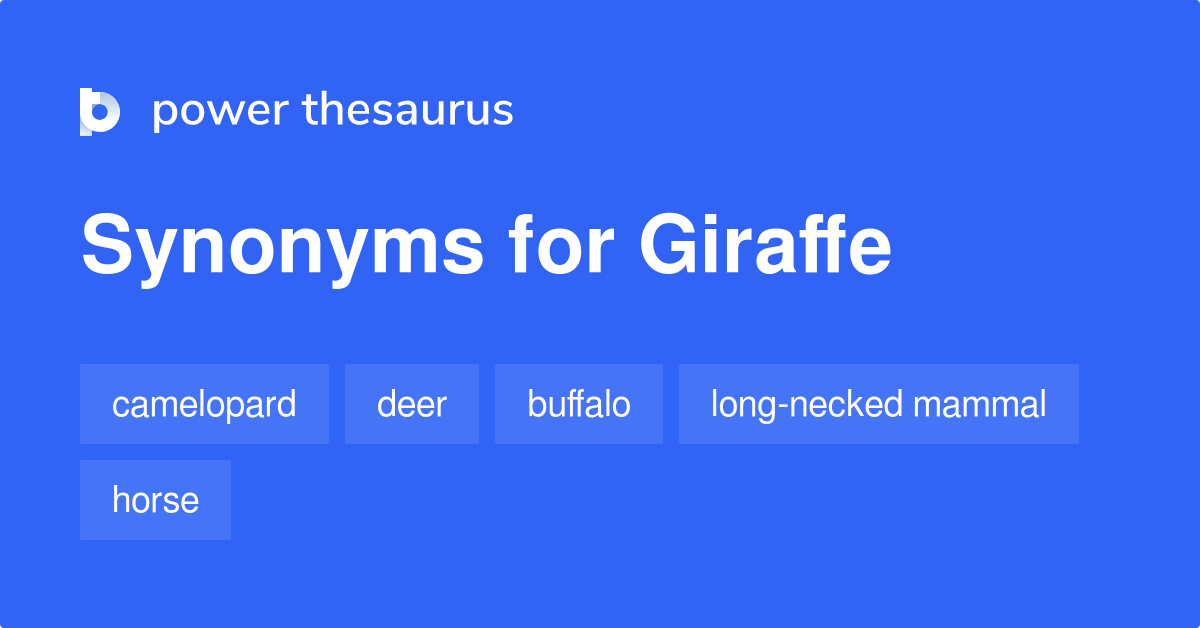 power thesaurus

Synonyms for Giraffe

camelopard
deer
buffalo
long-necked mammal
horse